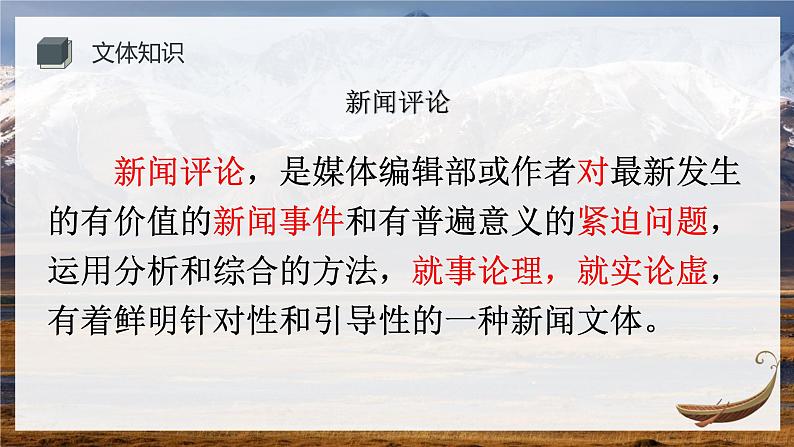 文体知识

新闻评论

新闻评论，是媒体编辑部或作者对最新发生的有价值的新闻事件和有普遍意义的紧迫问题，运用分析和综合的方法，就事论理，就实论虚，有着鲜明针对性和引导性的一种新闻文体。